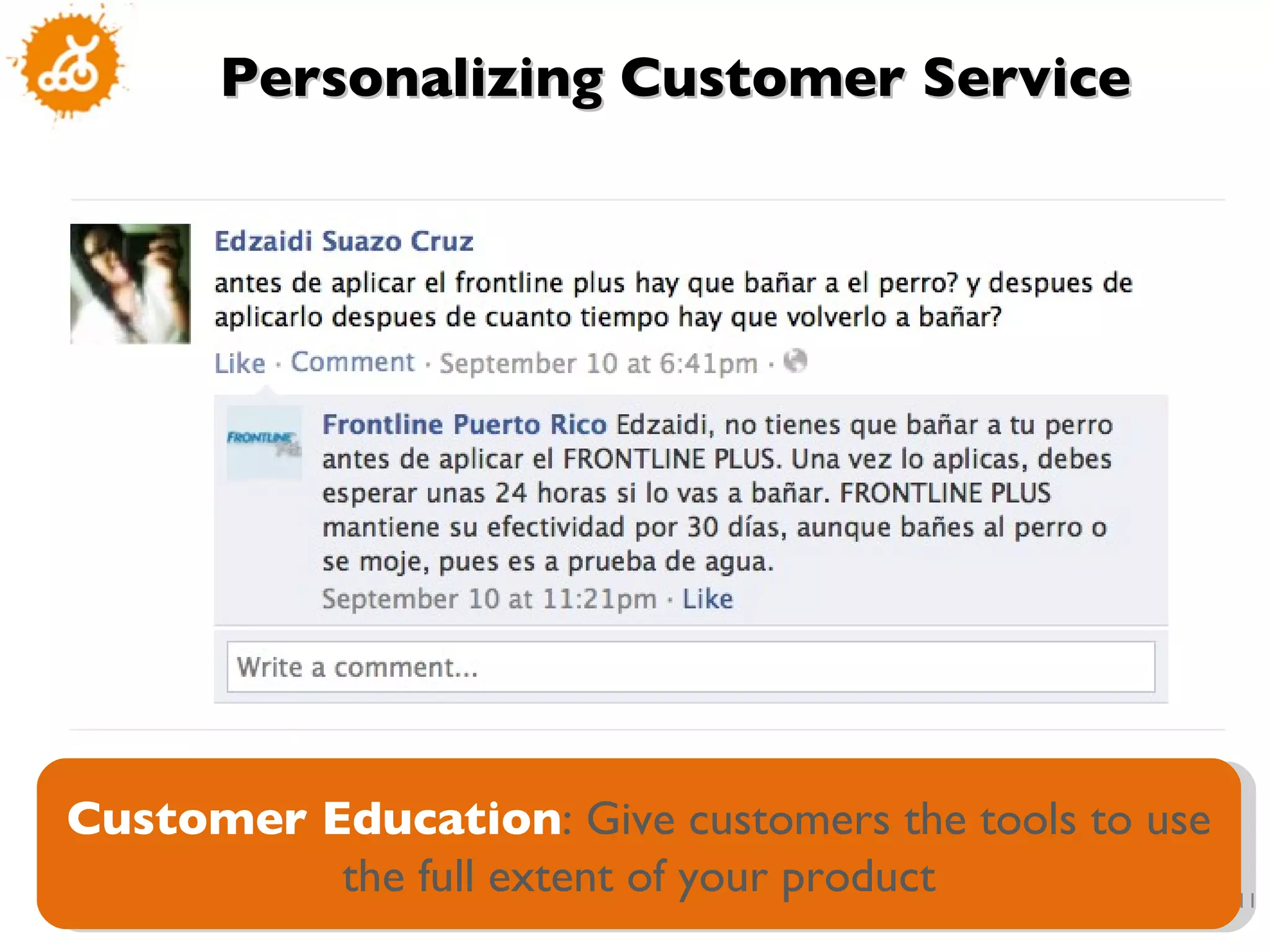 Personalizing Customer Service

Edzaidi Suazo Cruz
antes de aplicar el frontline plus hay que bañar a el perro? y despues de aplicarlo despues de cuanto tiempo hay que volverlo a bañar?
Like · Comment · September 10 at 6:41pm ·

FRONTLINE

Frontline Puerto Rico Edzaidi, no tienes que bañar a tu perro antes de aplicar el FRONTLINE PLUS. Una vez lo aplicas, debes esperar unas 24 horas si lo vas a bañar. FRONTLINE PLUS mantiene su efectividad por 30 días, aunque bañes al perro o se moje, pues es a prueba de agua.
September 10 at 11:21pm · Like

Write a comment...

Customer Education: Give customers the tools to use the full extent of your product

11